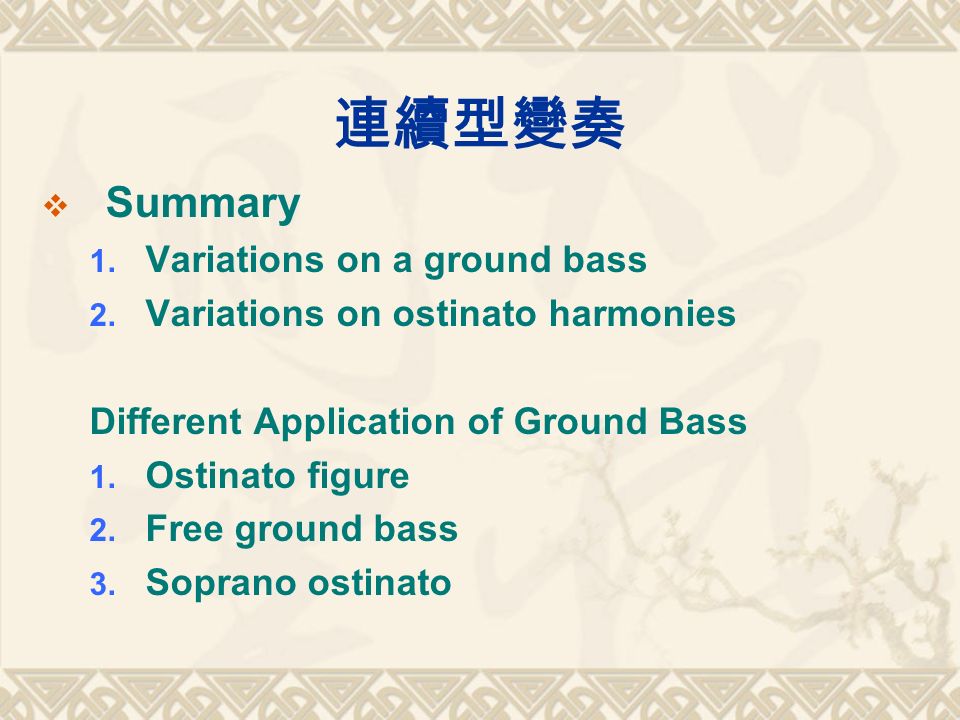 連續型變奏

❖ Summary

1. Variations on a ground bass
2. Variations on ostinato harmonies

Different Application of Ground Bass

1. Ostinato figure
2. Free ground bass
3. Soprano ostinato